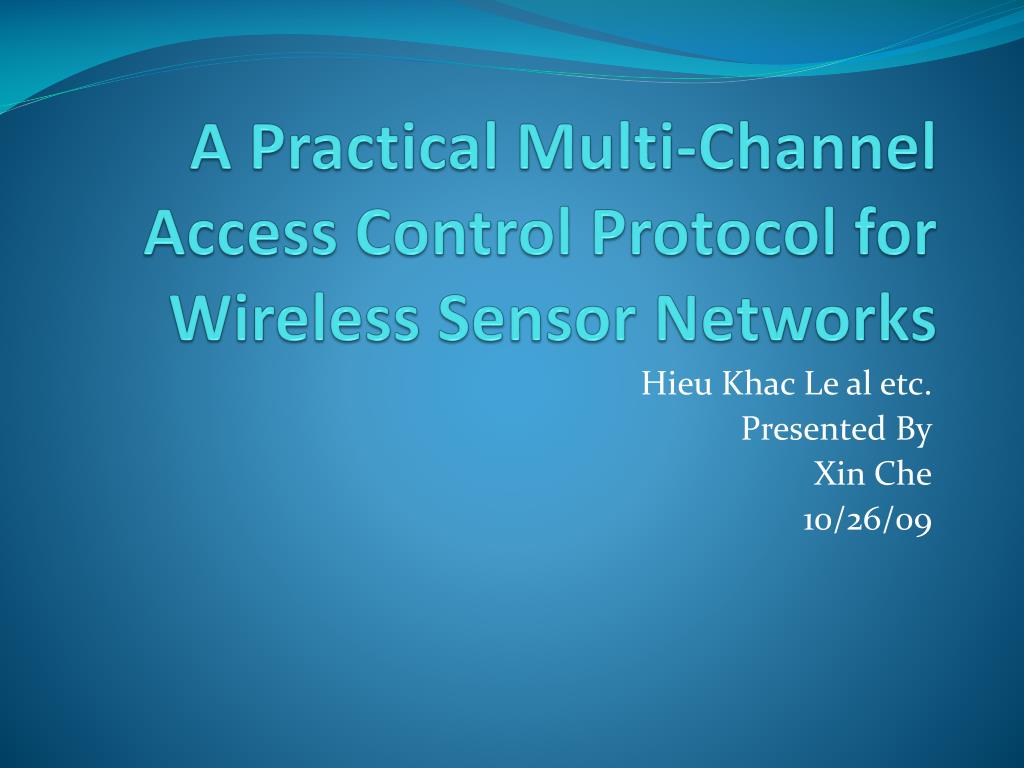 A Practical Multi-Channel Access Control Protocol for Wireless Sensor Networks

Hieu Khac Le al etc.
Presented By
Xin Che
10/26/09